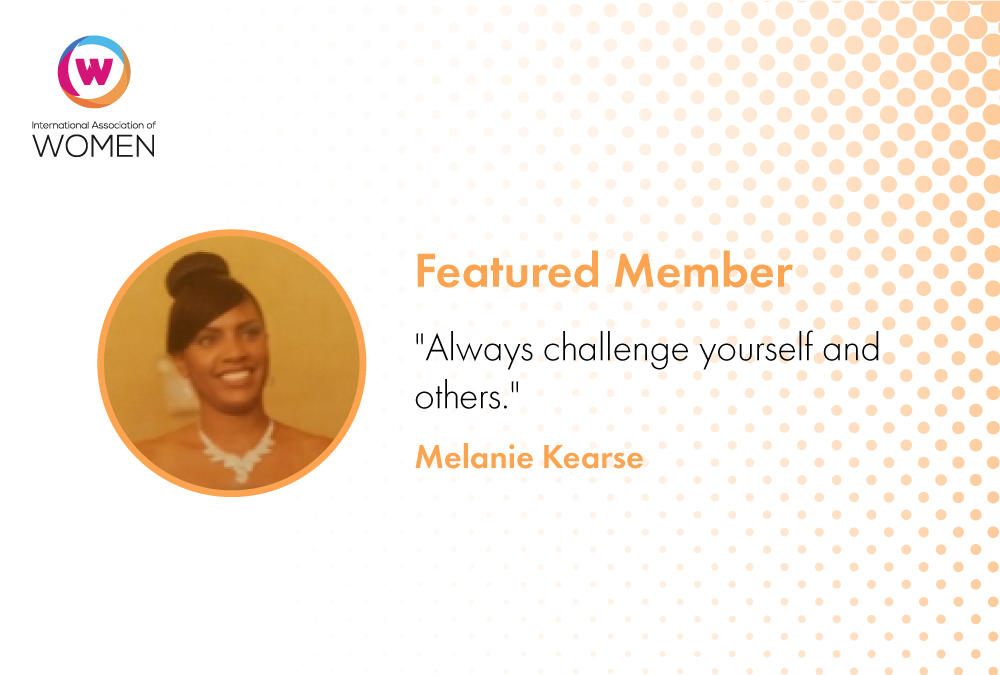 W

International Association of
WOMEN

Featured Member

"Always challenge yourself and others."

Melanie Kearse